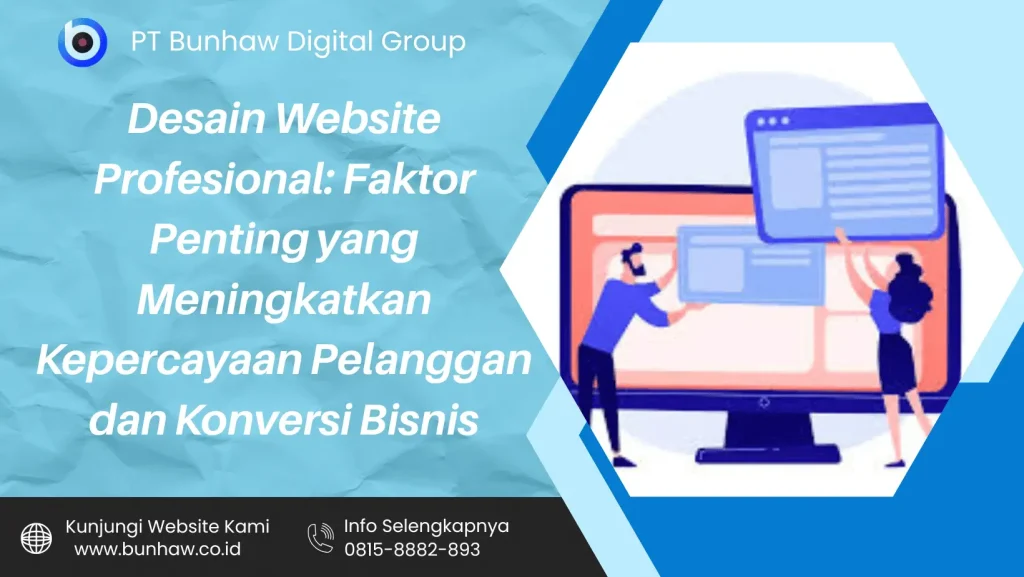 PT Bunhaw Digital Group

Desain Website Profesional: Faktor Penting yang Meningkatkan Kepercayaan Pelanggan dan Konversi Bisnis

Kunjungi Website Kami
www.bunhaw.co.id

Info Selengkapnya
0815-8882-893